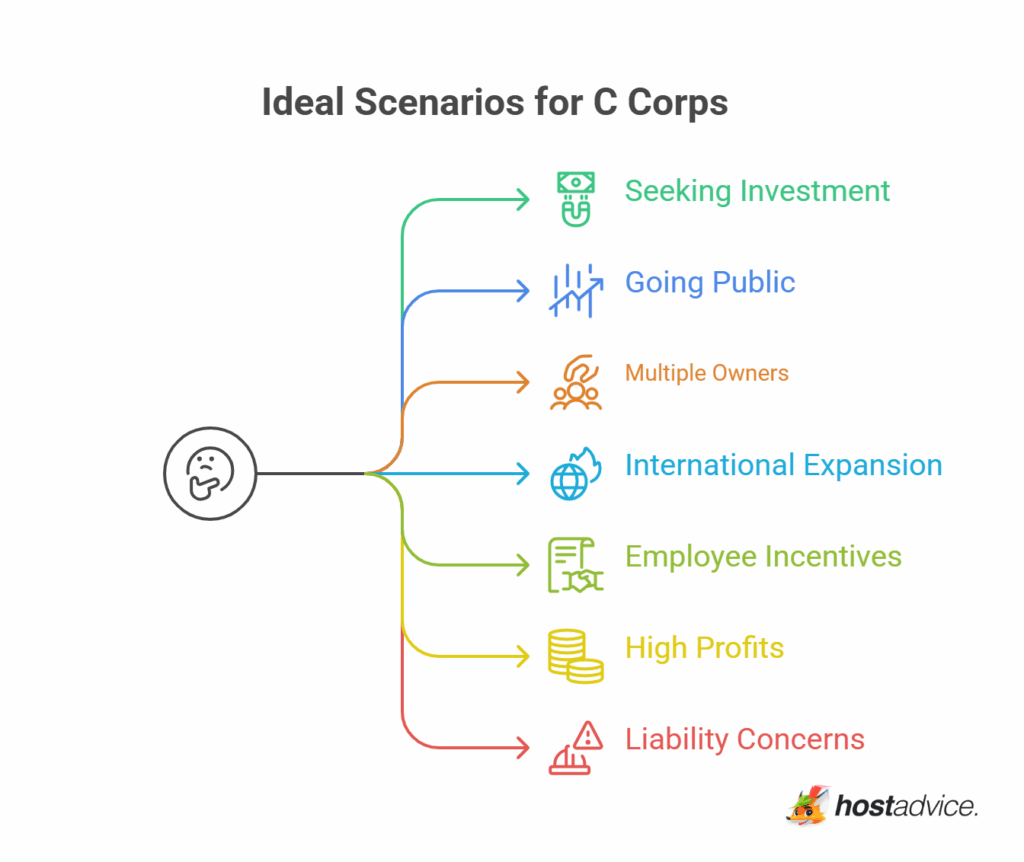 Ideal Scenarios for C Corps

Seeking Investment

Going Public

Multiple Owners

International Expansion

Employee Incentives

High Profits

Liability Concerns

hostadvice.